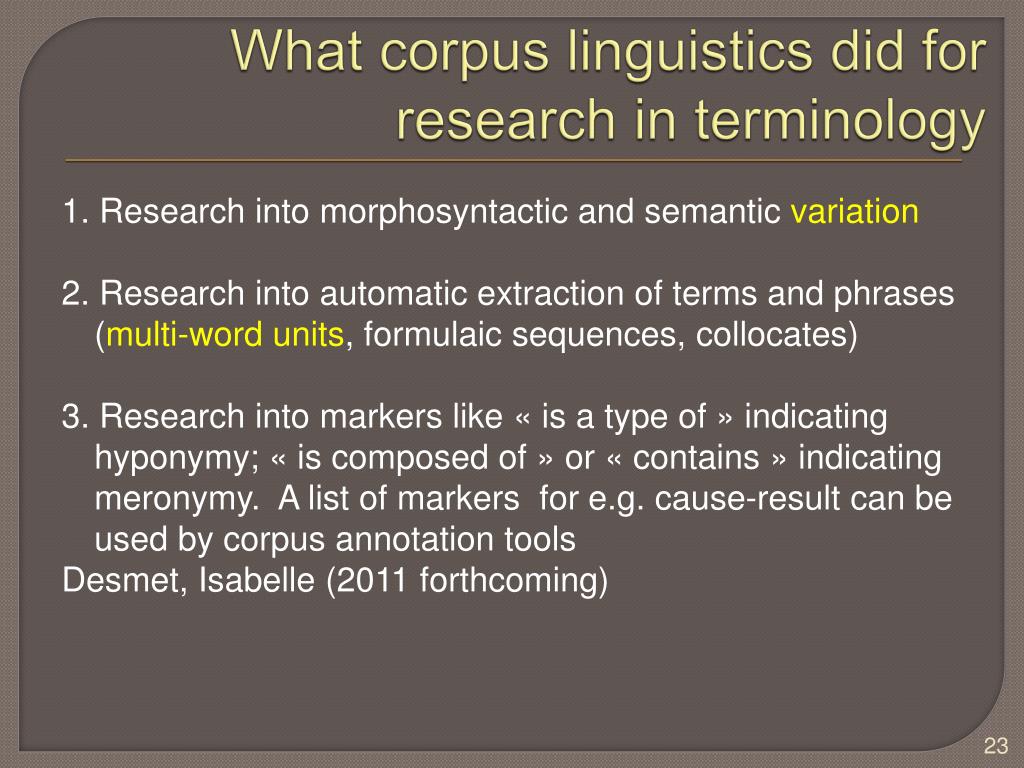 What corpus linguistics did for research in terminology

1. Research into morphosyntactic and semantic variation

2. Research into automatic extraction of terms and phrases (multi-word units, formulaic sequences, collocates)

3. Research into markers like « is a type of » indicating hyponymy; « is composed of » or « contains » indicating meronymy. A list of markers for e.g. cause-result can be used by corpus annotation tools
Desmet, Isabelle (2011 forthcoming)

23